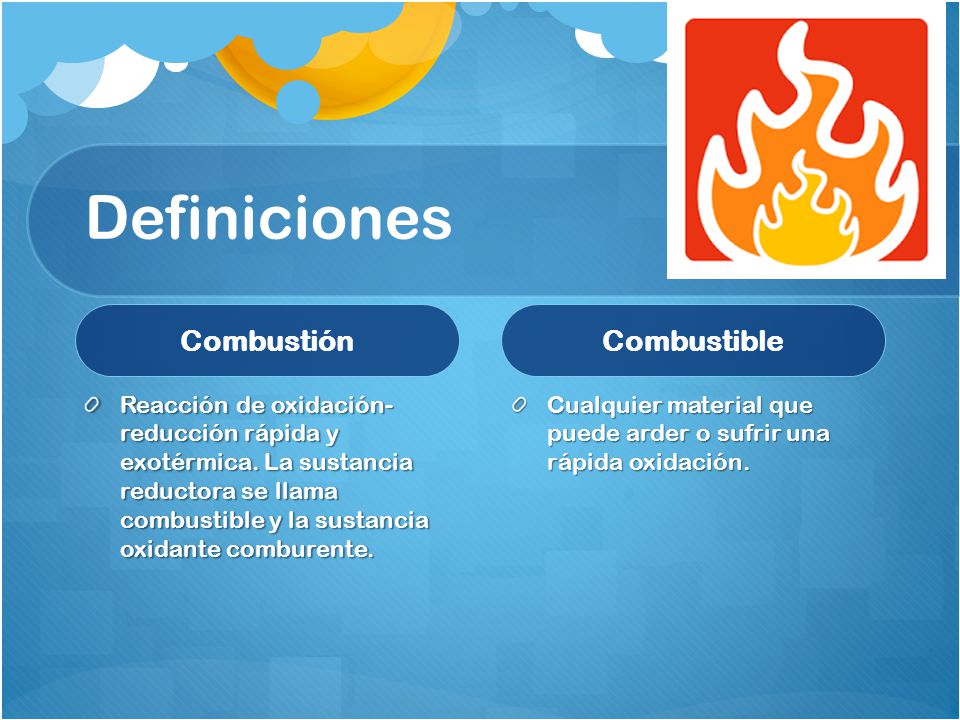 Definiciones

Combustión

Reacción de oxidación-reducción rápida y exotérmica. La sustancia reductora se llama combustible y la sustancia oxidante comburente.

Combustible

Cualquier material que puede arder o sufrir una rápida oxidación.